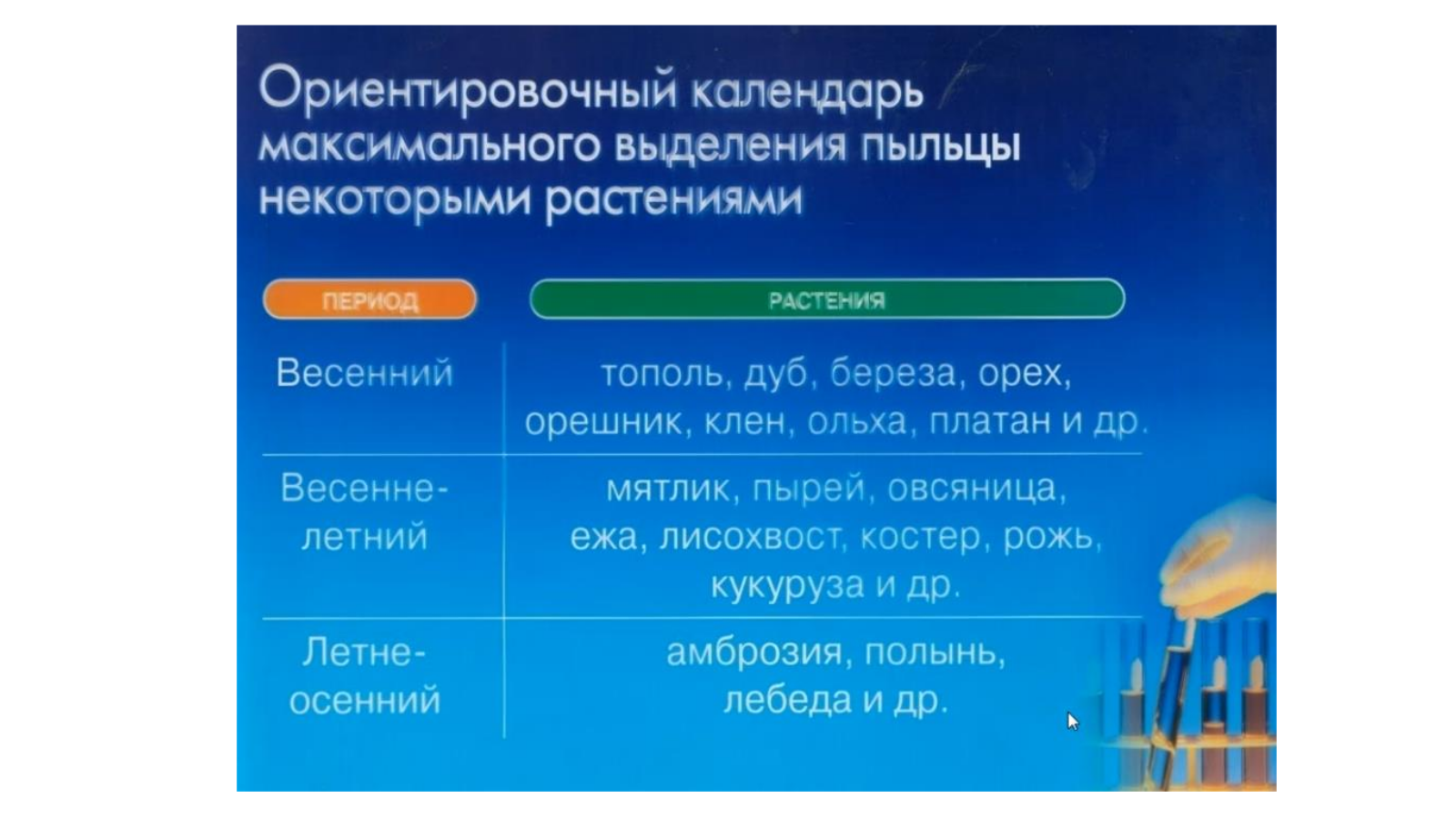 Ориентировочный календарь максимального выделения пыльцы некоторыми растениями

| ПЕРИОД | РАСТЕНИЯ |
|---|---|
| Весенний | тополь, дуб, береза, орех, орешник, клен, ольха, платан и др. |
| Весенне-летний | мятлик, пырей, овсяница, ежа, лисохвост, костер, рожь, кукуруза и др. |
| Летне-осенний | амброзия, полынь, лебеда и др. |